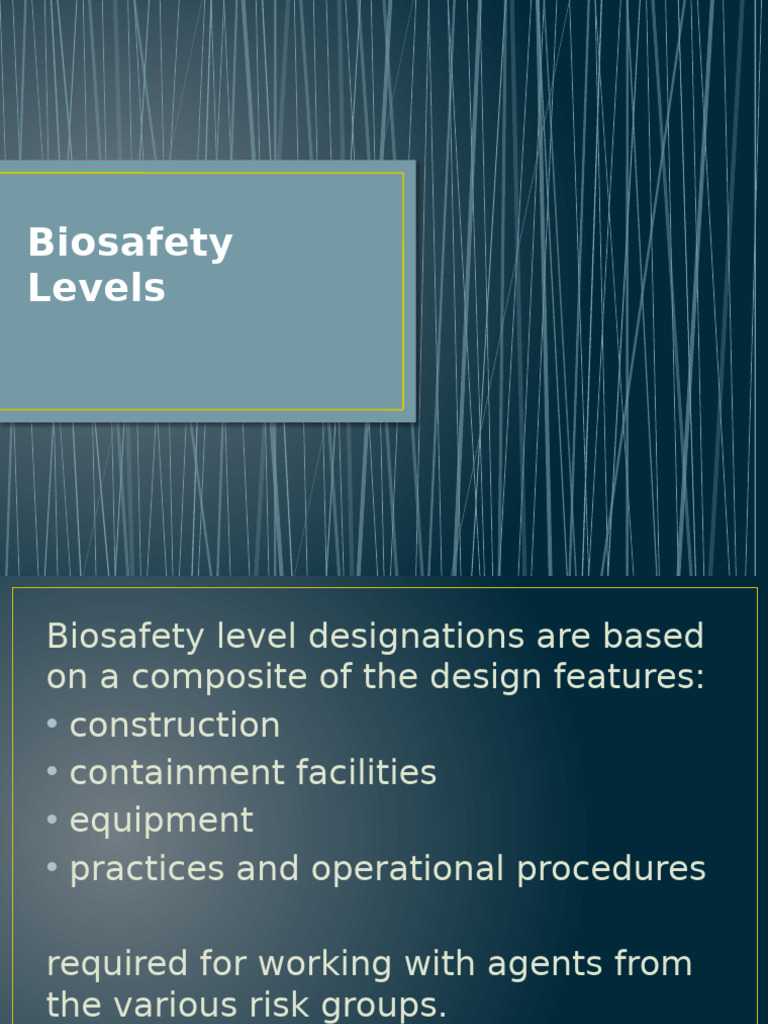 Biosafety Levels

Biosafety level designations are based on a composite of the design features:
• construction
• containment facilities
• equipment
• practices and operational procedures

required for working with agents from the various risk groups.